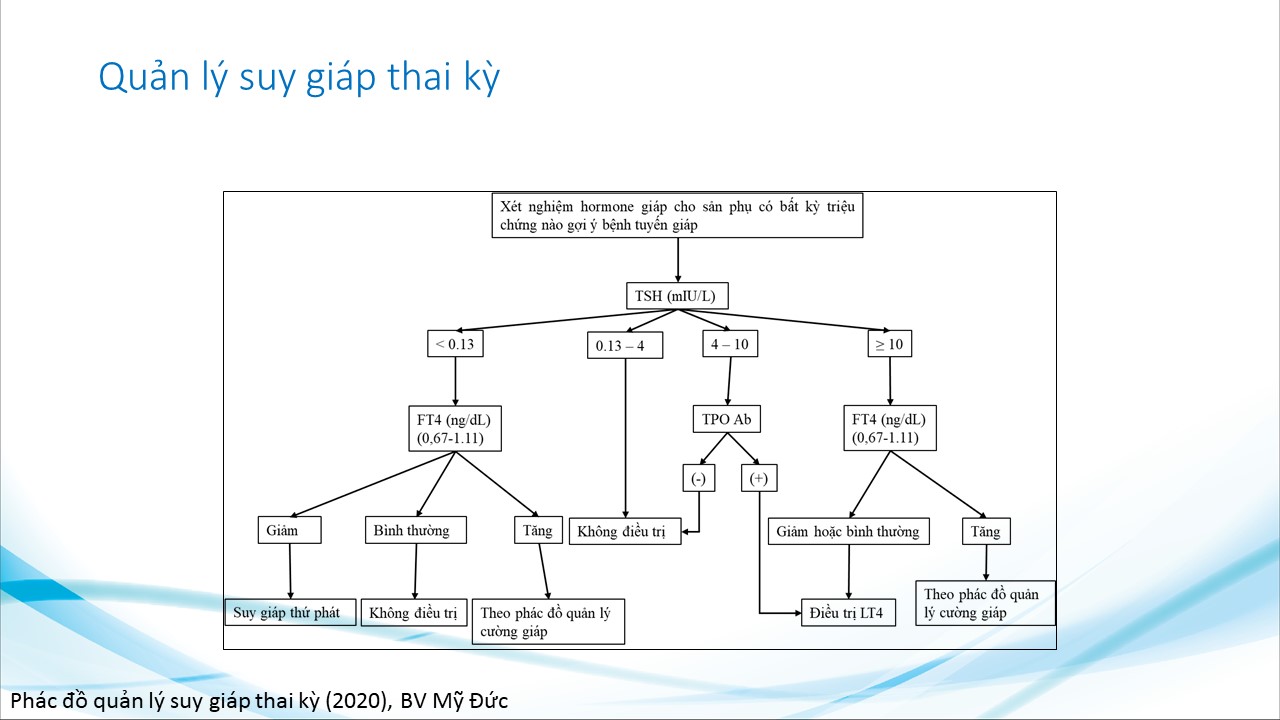 Quản lý suy giáp thai kỳ

Xét nghiệm hormone giáp cho sản phụ có bất kỳ triệu chứng nào gợi ý bệnh tuyến giáp

TSH (mIU/L)

< 0.13

0.13 – 4

4 – 10

≥ 10

FT4 (ng/dL) (0,67-1.11)

TPO Ab

FT4 (ng/dL) (0,67-1.11)

(-)

(+)

Giảm

Bình thường

Tăng

Không điều trị

Giảm hoặc bình thường

Tăng

Suy giáp thứ phát

Không điều trị

Theo phác đồ quản lý cường giáp

Điều trị LT4

Theo phác đồ quản lý cường giáp

Phác đồ quản lý suy giáp thai kỳ (2020), BV Mỹ Đức